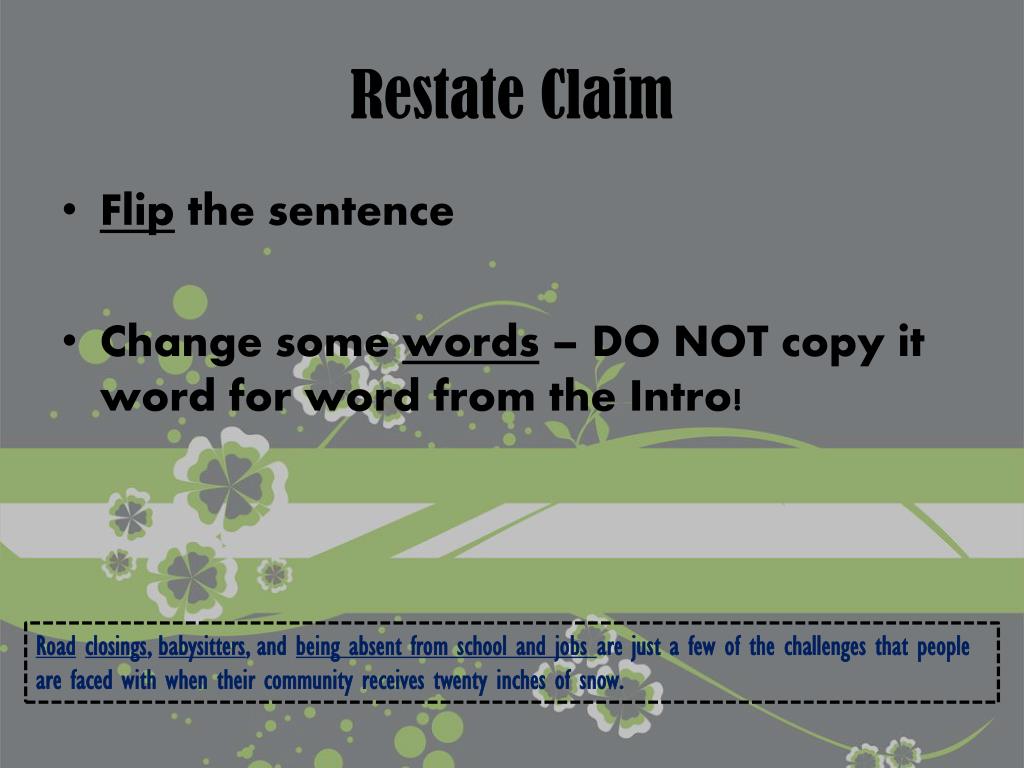 Restate Claim

• Flip the sentence

• Change some words – DO NOT copy it word for word from the Intro!

Road closings, babysitters, and being absent from school and jobs are just a few of the challenges that people are faced with when their community receives twenty inches of snow.